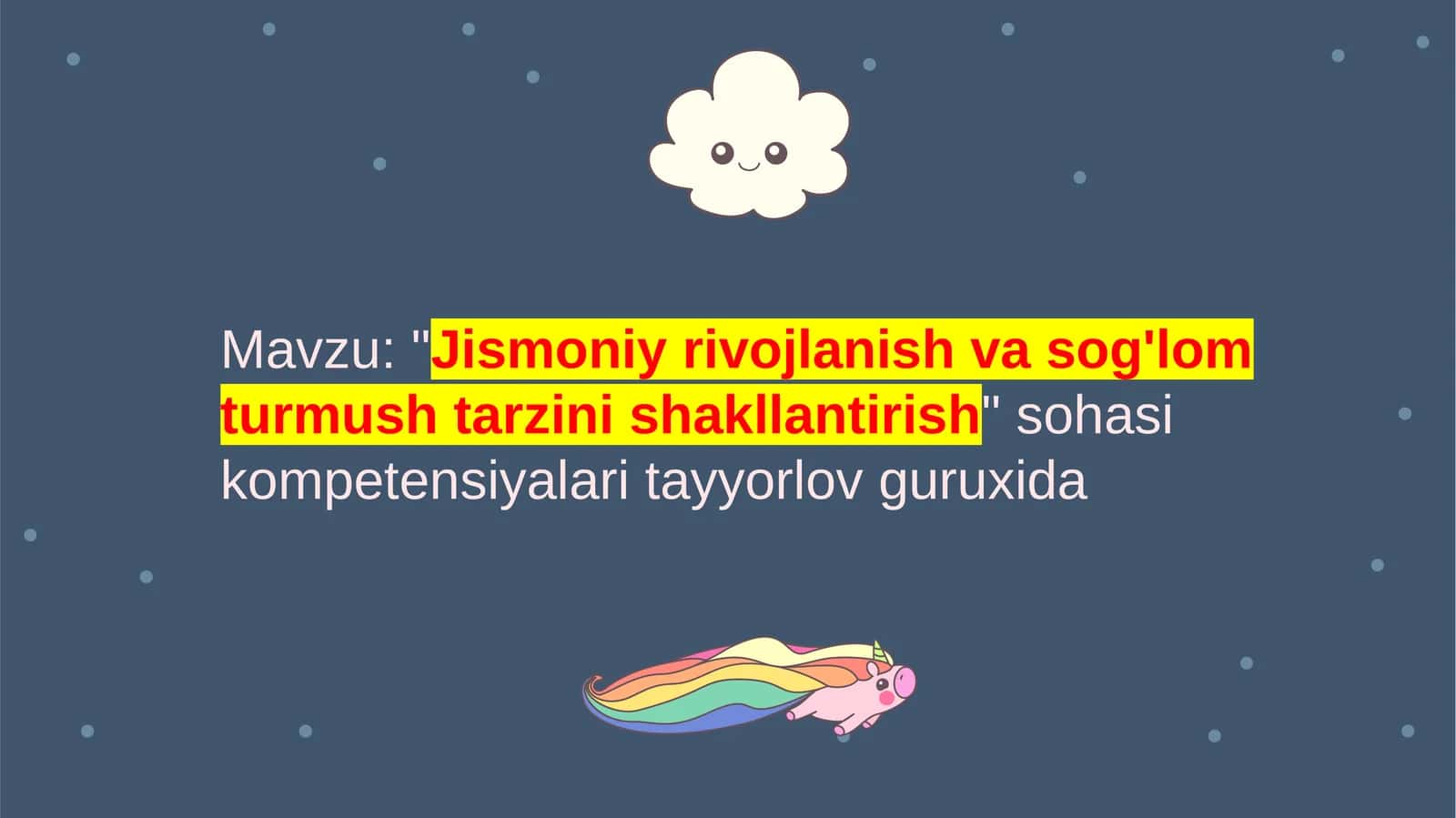 Mavzu: "Jismoniy rivojlanish va sog'lom turmush tarzini shakllantirish" sohasi kompetensiyalari tayyorlov guruxida